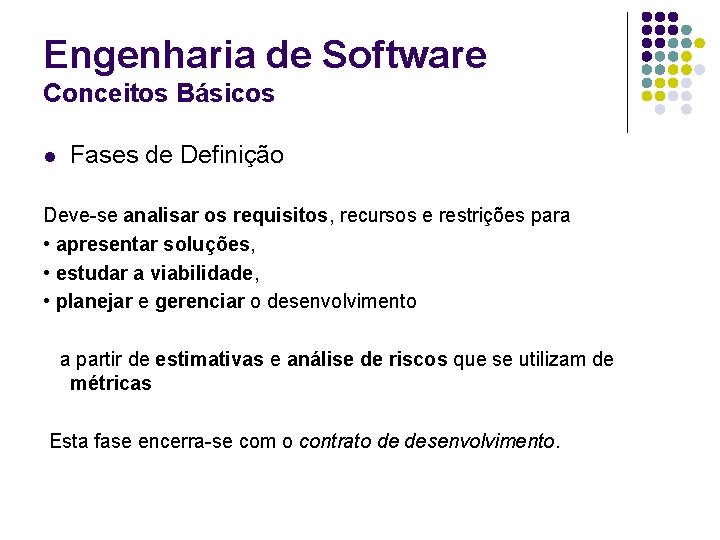 Engenharia de Software
Conceitos Básicos

● Fases de Definição

Deve-se analisar os requisitos, recursos e restrições para
• apresentar soluções,
• estudar a viabilidade,
• planejar e gerenciar o desenvolvimento

a partir de estimativas e análise de riscos que se utilizam de métricas

Esta fase encerra-se com o contrato de desenvolvimento.